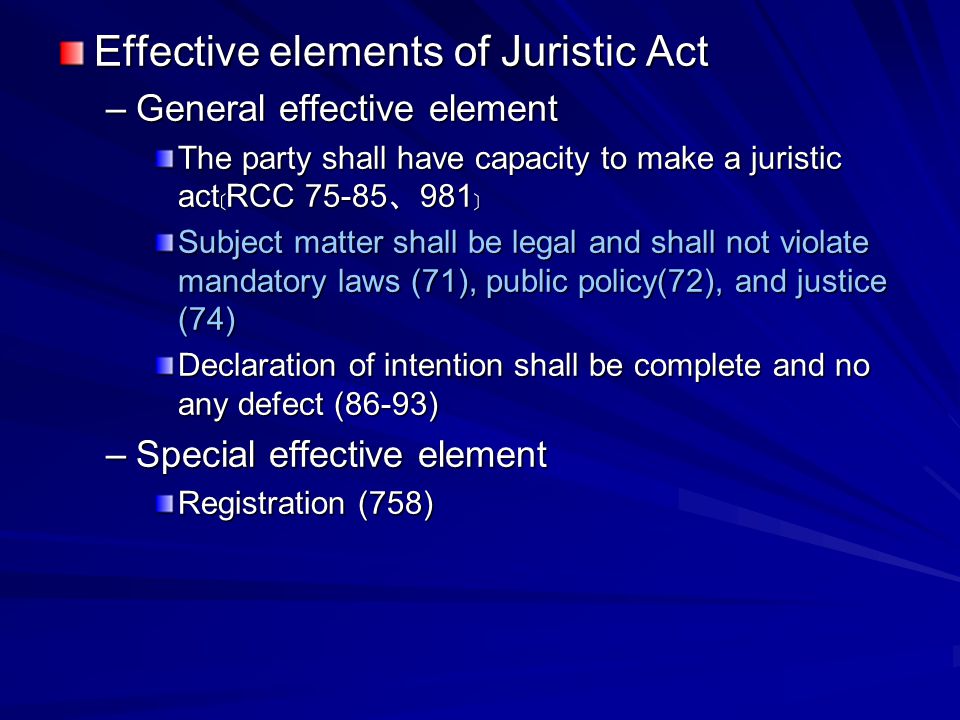 Effective elements of Juristic Act

– General effective element

The party shall have capacity to make a juristic act〔RCC 75-85、981〕

Subject matter shall be legal and shall not violate mandatory laws (71), public policy(72), and justice (74)

Declaration of intention shall be complete and no any defect (86-93)

– Special effective element

Registration (758)